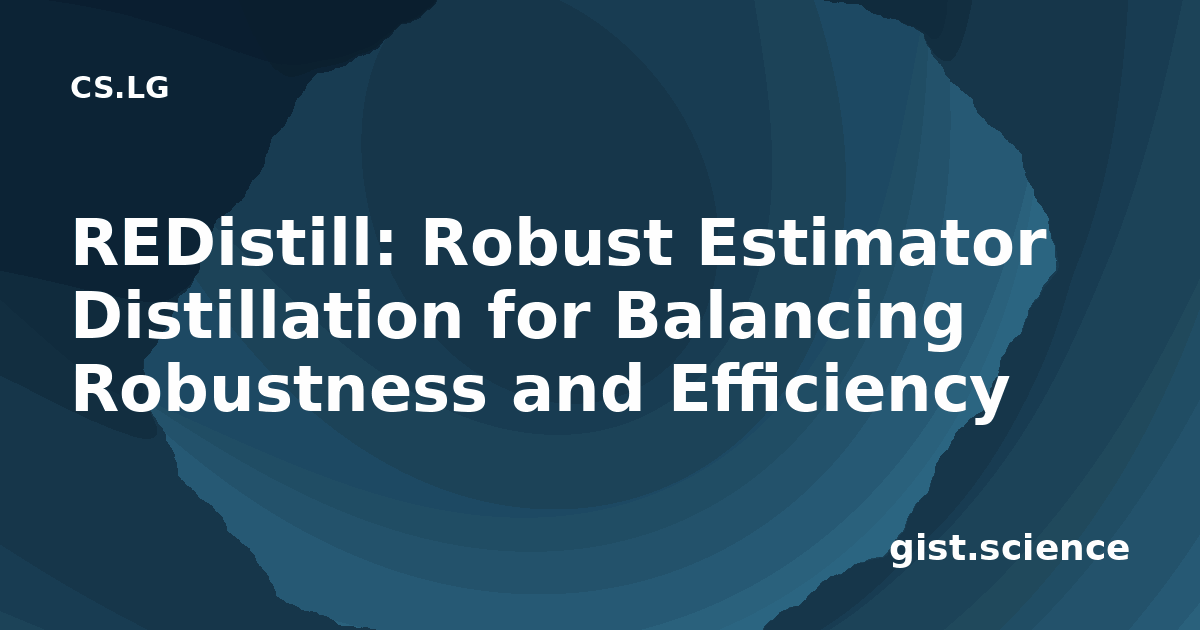 CS.LG

REDistill: Robust Estimator Distillation for Balancing Robustness and Efficiency

gist.science